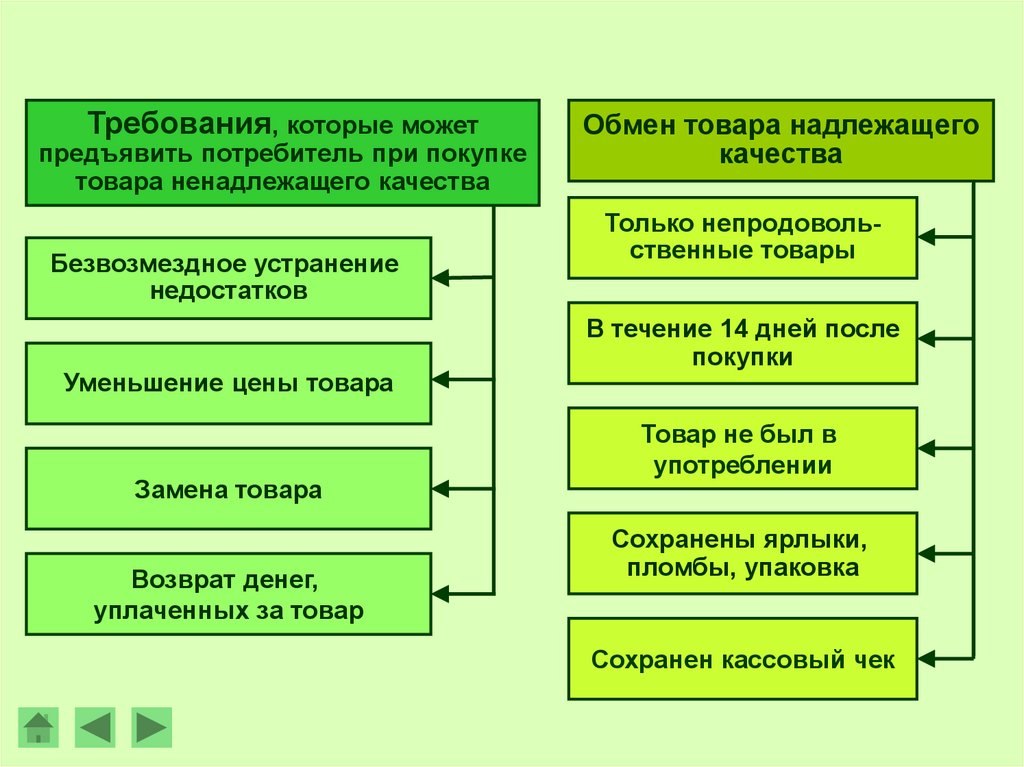 Требования, которые может предъявить потребитель при покупке товара ненадлежащего качества

Безвозмездное устранение недостатков

Уменьшение цены товара

Замена товара

Возврат денег, уплаченных за товар

Обмен товара надлежащего качества

Только непродовольственные товары

В течение 14 дней после покупки

Товар не был в употреблении

Сохранены ярлыки, пломбы, упаковка

Сохранен кассовый чек